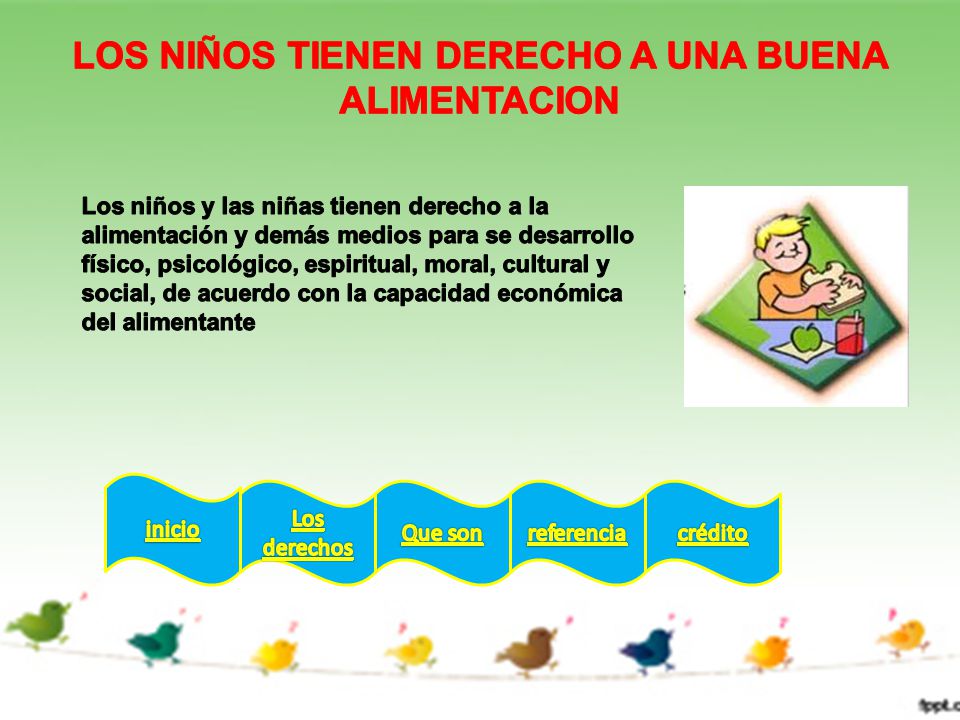 LOS NIÑOS TIENEN DERECHO A UNA BUENA ALIMENTACION

Los niños y las niñas tienen derecho a la alimentación y demás medios para se desarrollo físico, psicológico, espiritual, moral, cultural y social, de acuerdo con la capacidad económica del alimentante

inicio

Los derechos

Que son

referencia

crédito

fppt.c